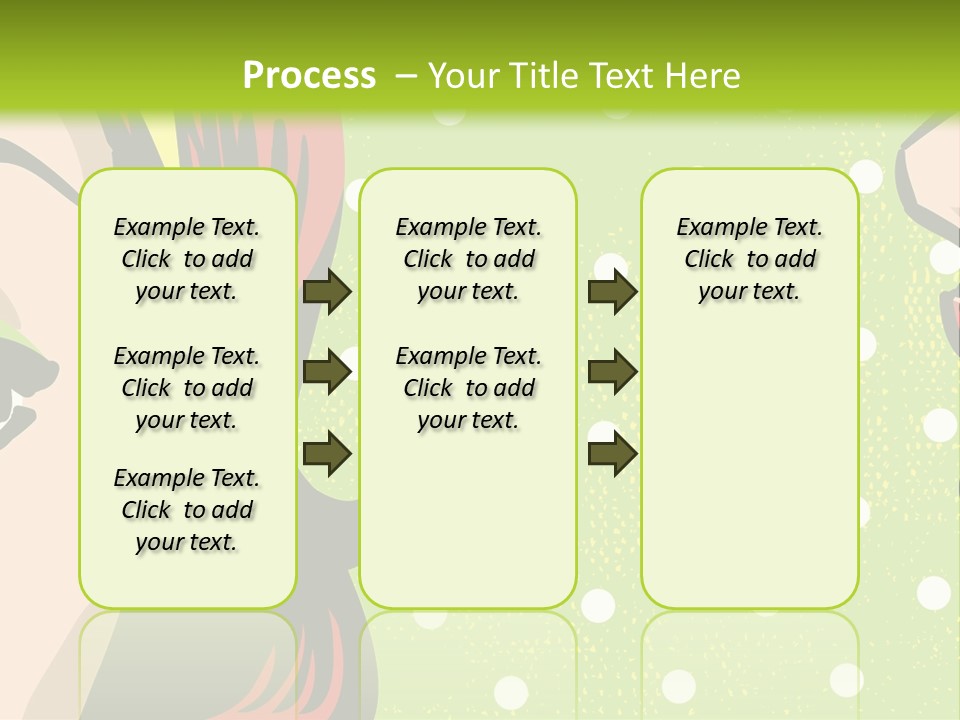 Process – Your Title Text Here

Example Text. Click to add your text.

Example Text. Click to add your text.

Example Text. Click to add your text.

Example Text. Click to add your text.

Example Text. Click to add your text.

Example Text. Click to add your text.